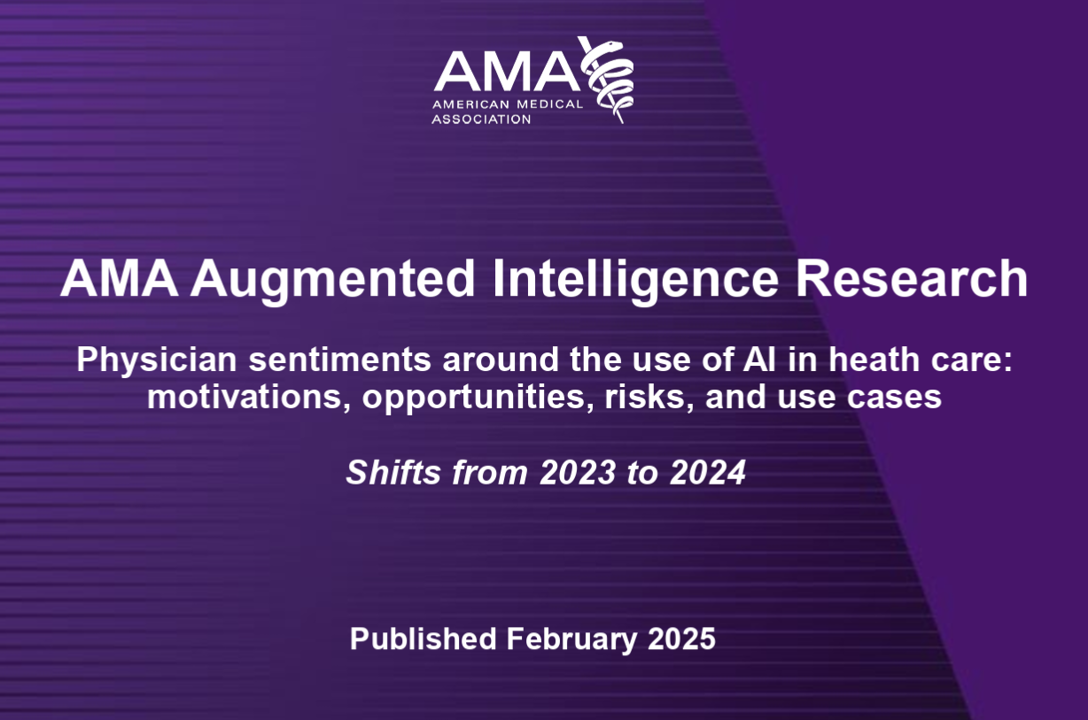 AMA
AMERICAN MEDICAL ASSOCIATION

AMA Augmented Intelligence Research

Physician sentiments around the use of AI in heath care: motivations, opportunities, risks, and use cases

Shifts from 2023 to 2024

Published February 2025